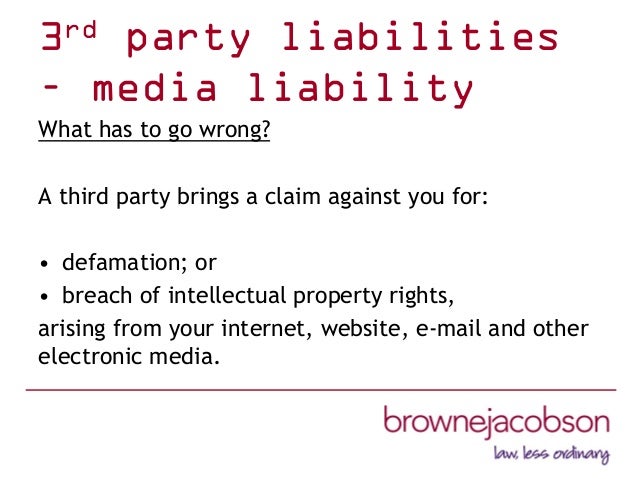 3rd party liabilities – media liability

What has to go wrong?

A third party brings a claim against you for:

• defamation; or
• breach of intellectual property rights,
arising from your internet, website, e-mail and other electronic media.

brownejacobson
law, less ordinary